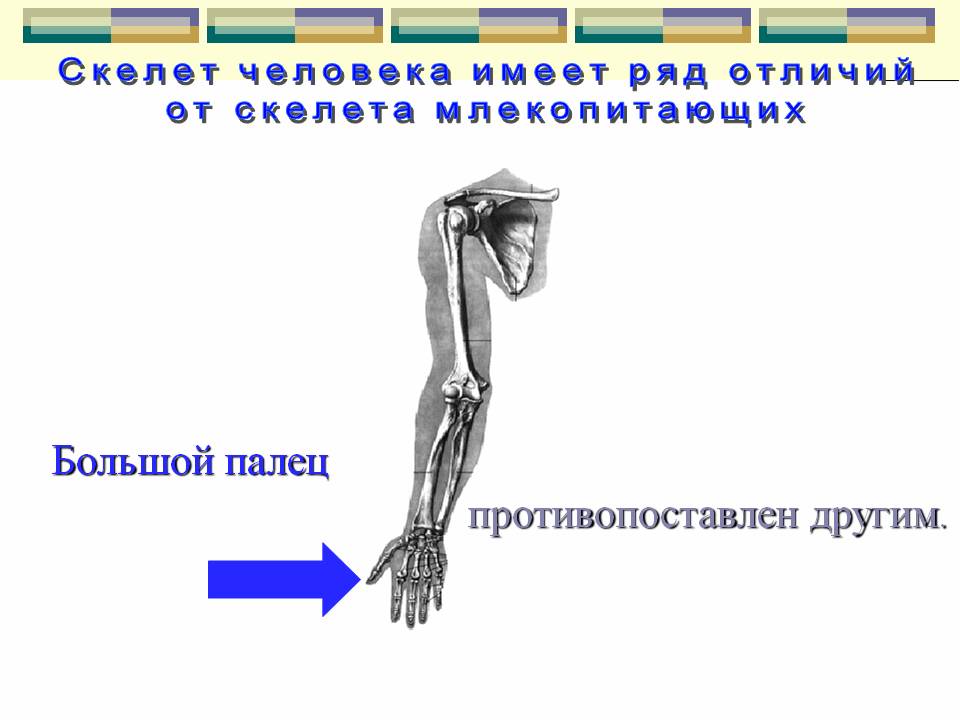 Скелет человека имеет ряд отличий от скелета млекопитающих

Большой палец

противопоставлен другим.